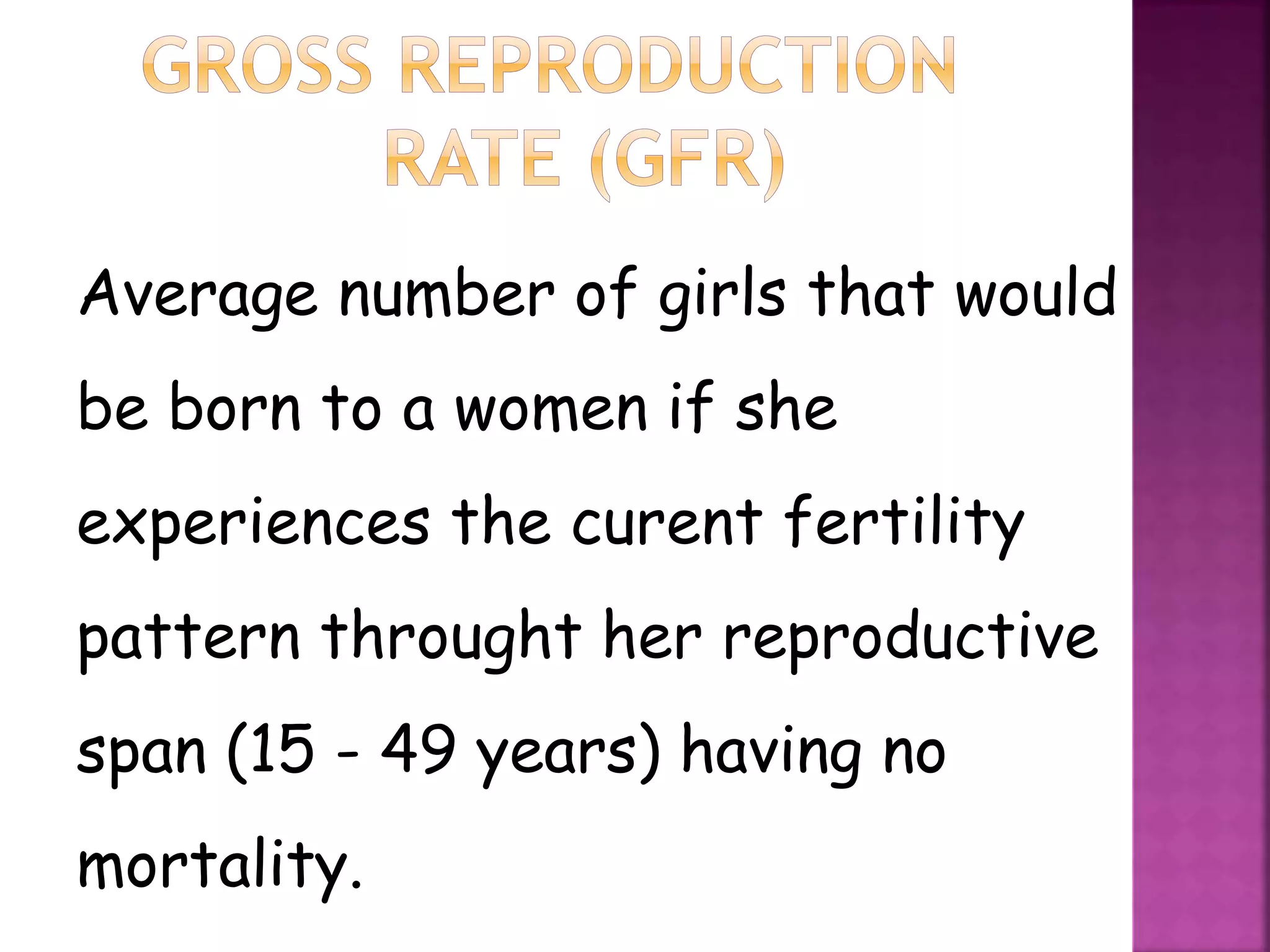 GROSS REPRODUCTION RATE (GFR)

Average number of girls that would be born to a women if she experiences the curent fertility pattern throught her reproductive span (15 - 49 years) having no mortality.